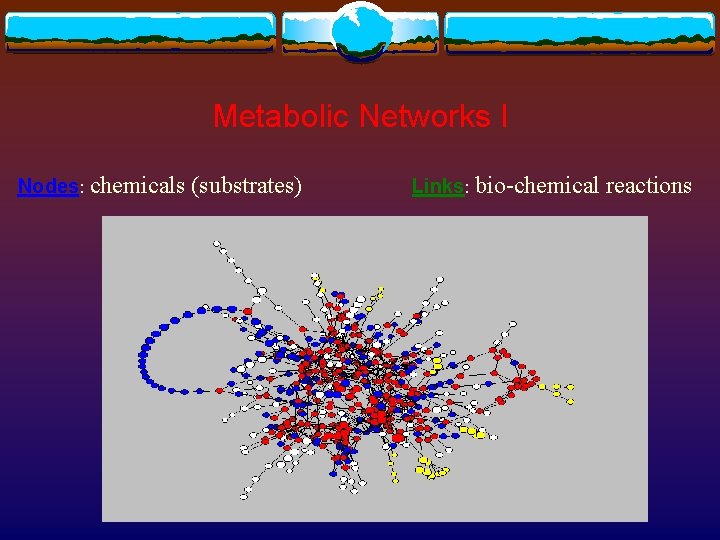 Metabolic Networks I

Nodes: chemicals (substrates)

Links: bio-chemical reactions